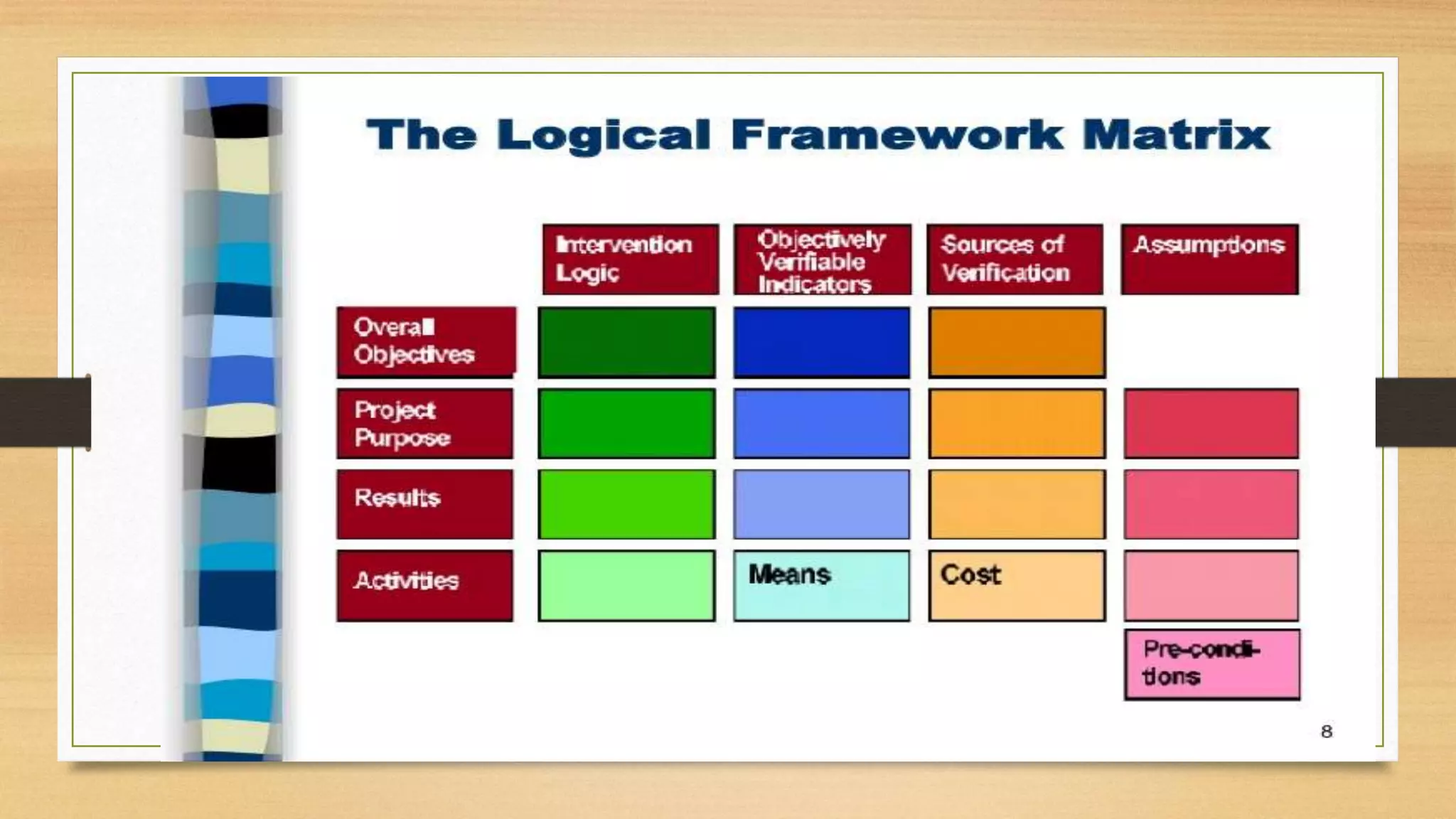 The Logical Framework Matrix

| | Intervention Logic | Objectively Verifiable Indicators | Sources of Verification | Assumptions |
|---|---|---|---|---|
| Overall Objectives | | | | |
| Project Purpose | | | | |
| Results | | | | |
| Activities | | Means | Cost | |
| | | | | Pre-conditions |

8